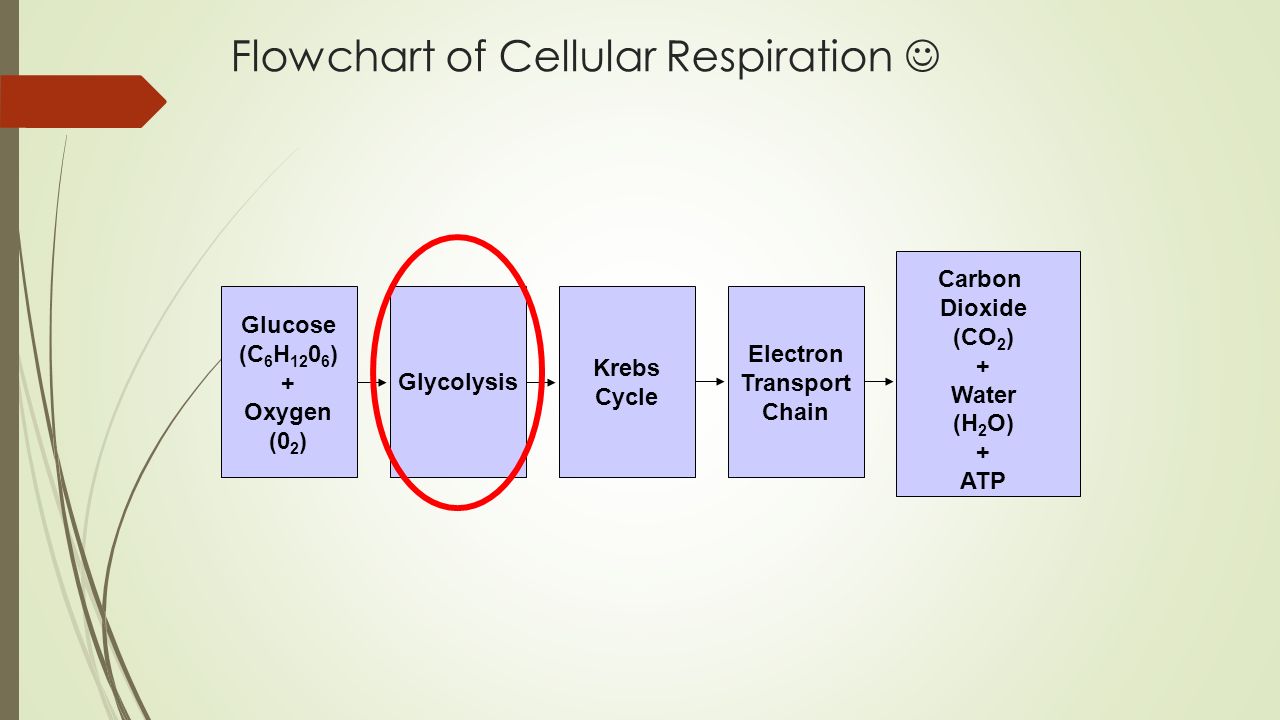 Flowchart of Cellular Respiration ☺

Glucose ($C_6H_{12}0_6$) + Oxygen ($0_2$)

Glycolysis

Krebs Cycle

Electron Transport Chain

Carbon Dioxide ($CO_2$) + Water ($H_2O$) + ATP